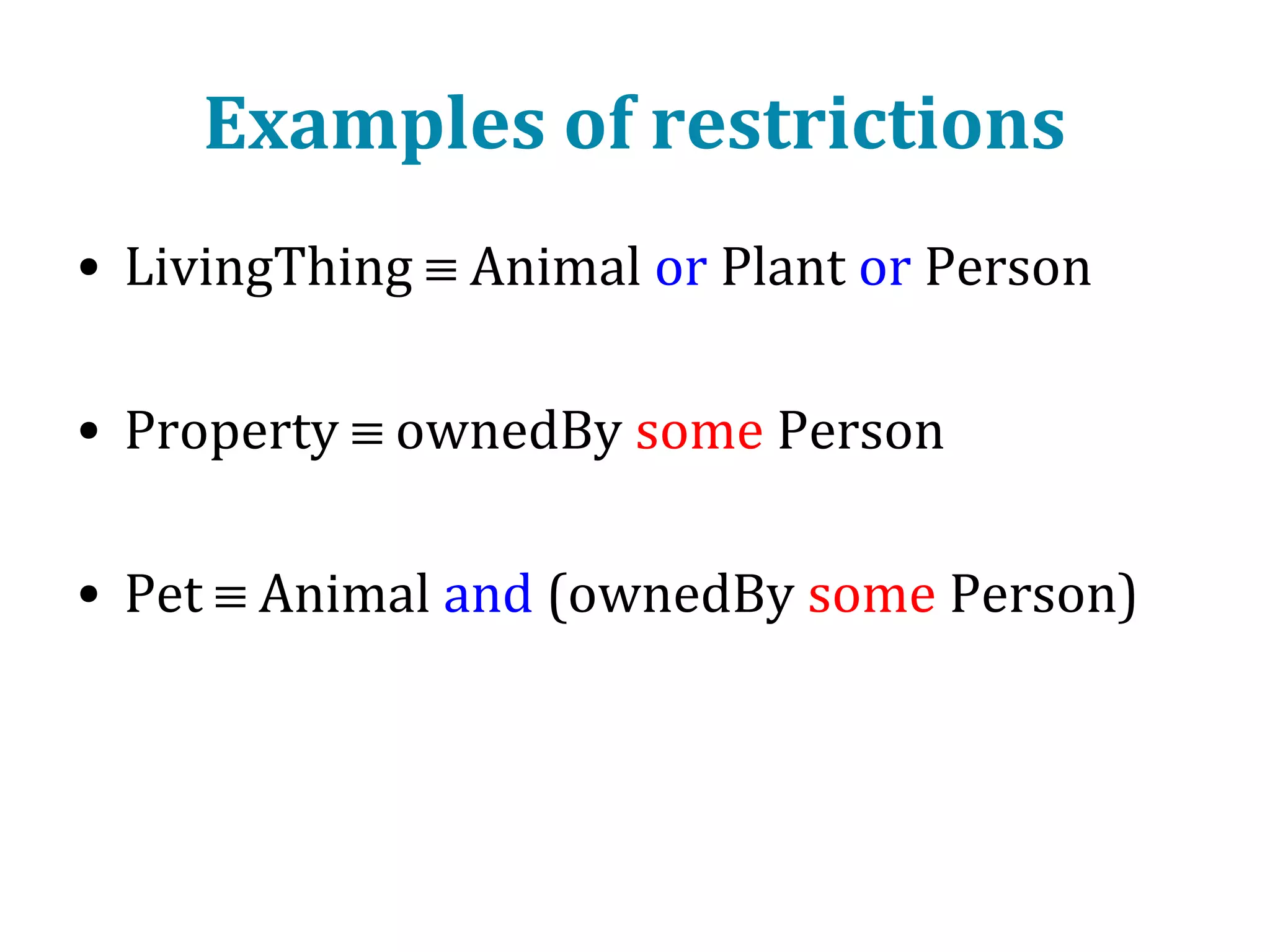 Examples of restrictions

• LivingThing ≡ Animal or Plant or Person

• Property ≡ ownedBy some Person

• Pet ≡ Animal and (ownedBy some Person)